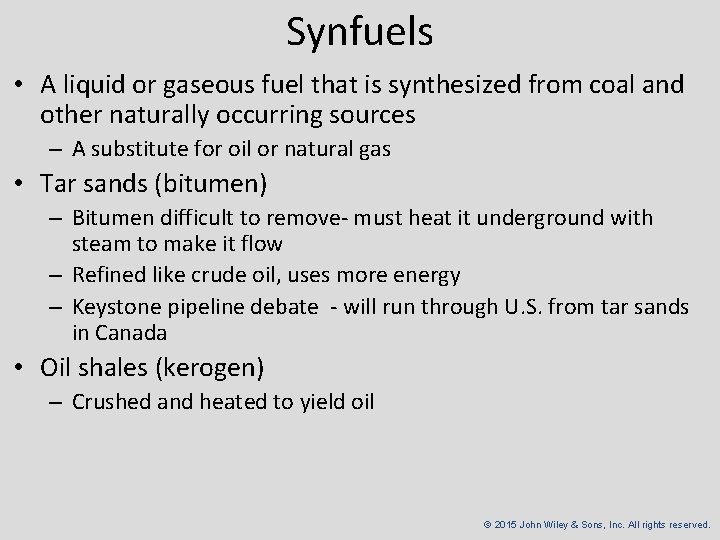 Synfuels

• A liquid or gaseous fuel that is synthesized from coal and other naturally occurring sources

– A substitute for oil or natural gas

• Tar sands (bitumen)

– Bitumen difficult to remove- must heat it underground with steam to make it flow

– Refined like crude oil, uses more energy

– Keystone pipeline debate - will run through U.S. from tar sands in Canada

• Oil shales (kerogen)

– Crushed and heated to yield oil

© 2015 John Wiley & Sons, Inc. All rights reserved.